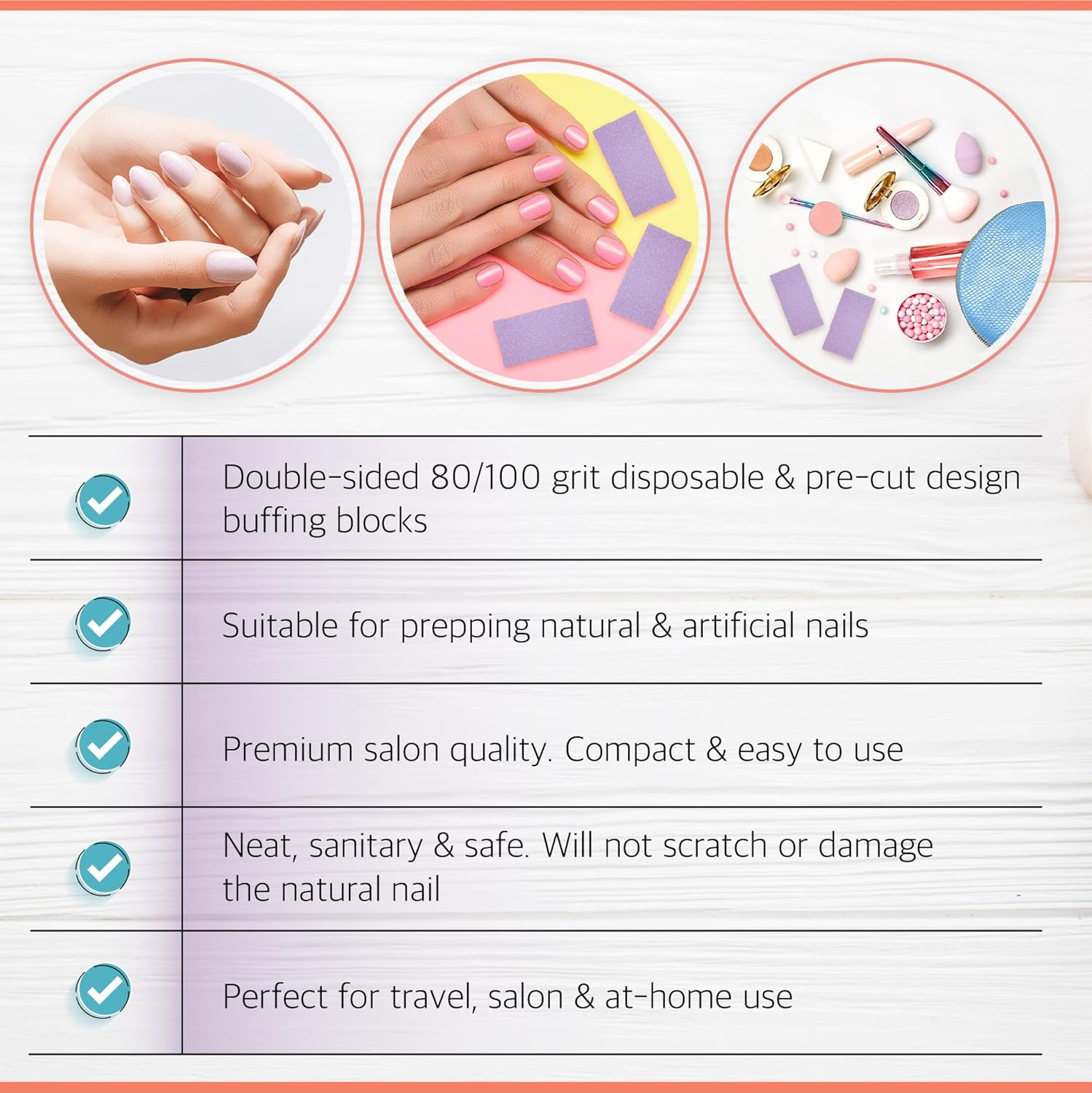 Double-sided 80/100 grit disposable & pre-cut design buffing blocks

Suitable for prepping natural & artificial nails

Premium salon quality. Compact & easy to use

Neat, sanitary & safe. Will not scratch or damage the natural nail

Perfect for travel, salon & at-home use